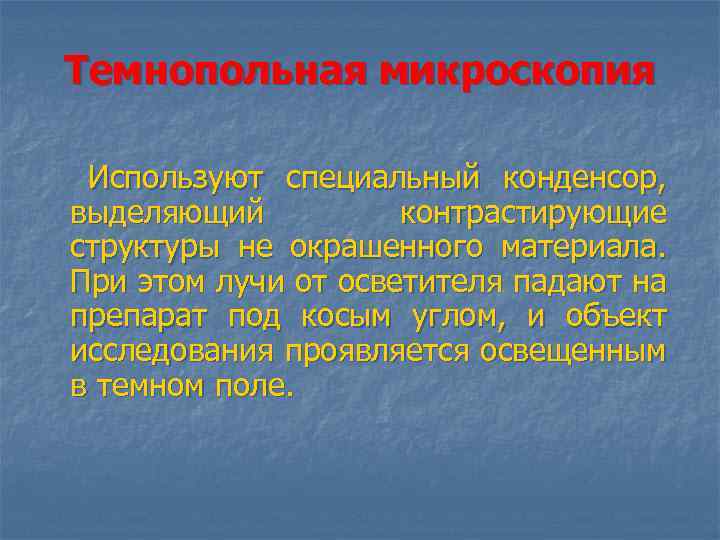 Темнопольная микроскопия

Используют специальный конденсор, выделяющий контрастирующие структуры не окрашенного материала. При этом лучи от осветителя падают на препарат под косым углом, и объект исследования проявляется освещенным в темном поле.